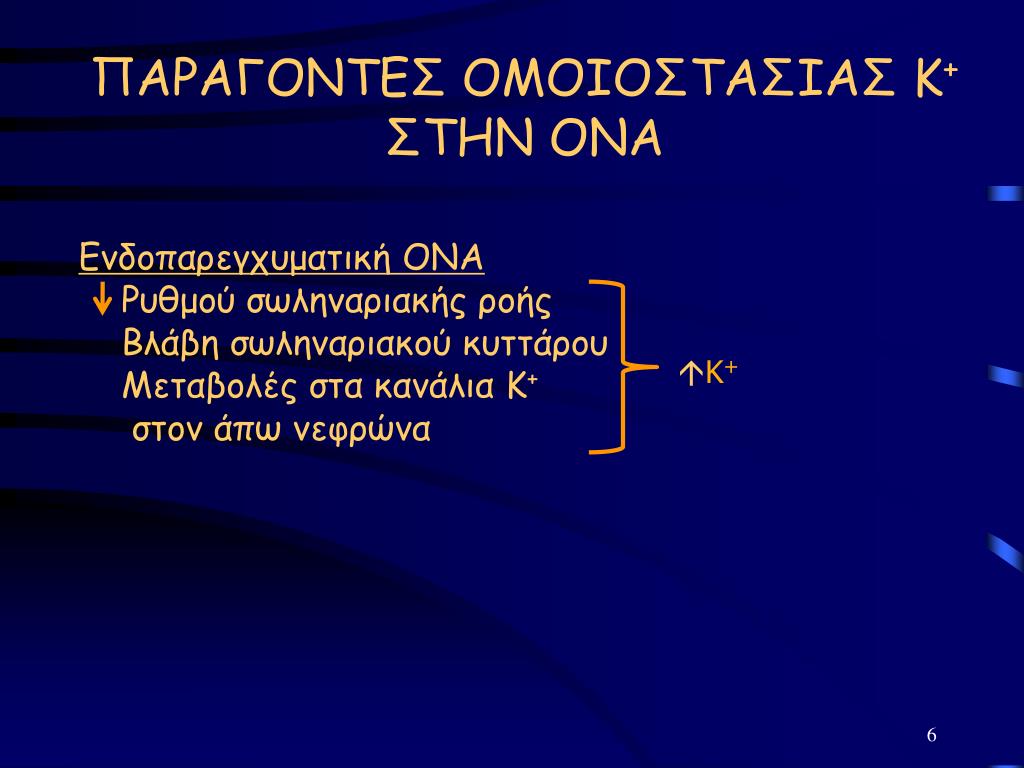 ΠΑΡΑΓΟΝΤΕΣ ΟΜΟΙΟΣΤΑΣΙΑΣ $K^+$ ΣΤΗΝ ΟΝΑ

Ενδοπαρεγχυματική ΟΝΑ
↓Ρυθμού σωληναριακής ροής
Βλάβη σωληναριακού κυττάρου
Μεταβολές στα κανάλια $K^+$ στον άπω νεφρώνα

↑$K^+$

6